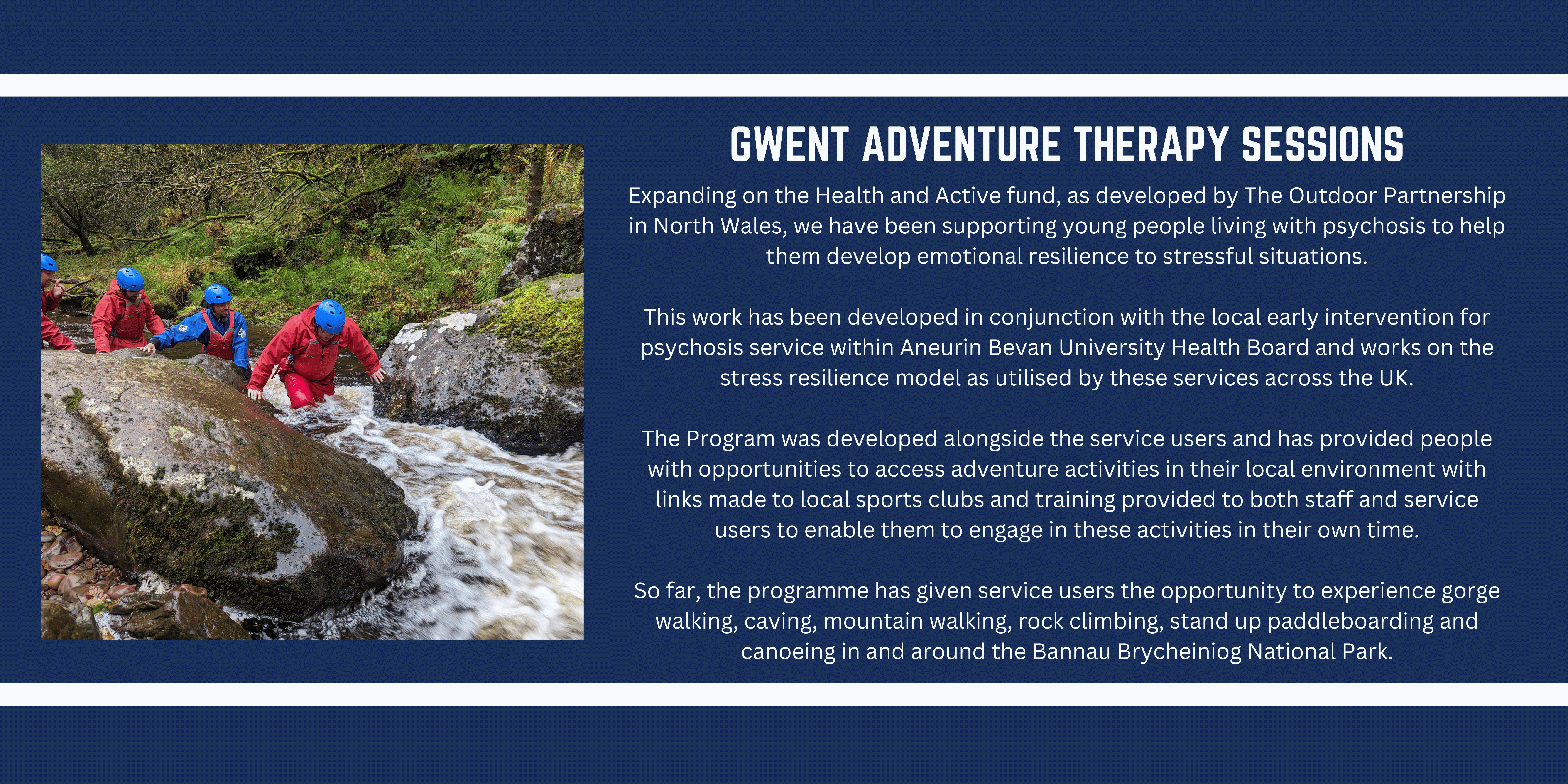 GWENT ADVENTURE THERAPY SESSIONS

Expanding on the Health and Active fund, as developed by The Outdoor Partnership in North Wales, we have been supporting young people living with psychosis to help them develop emotional resilience to stressful situations.

This work has been developed in conjunction with the local early intervention for psychosis service within Aneurin Bevan University Health Board and works on the stress resilience model as utilised by these services across the UK.

The Program was developed alongside the service users and has provided people with opportunities to access adventure activities in their local environment with links made to local sports clubs and training provided to both staff and service users to enable them to engage in these activities in their own time.

So far, the programme has given service users the opportunity to experience gorge walking, caving, mountain walking, rock climbing, stand up paddleboarding and canoeing in and around the Bannau Brycheiniog National Park.